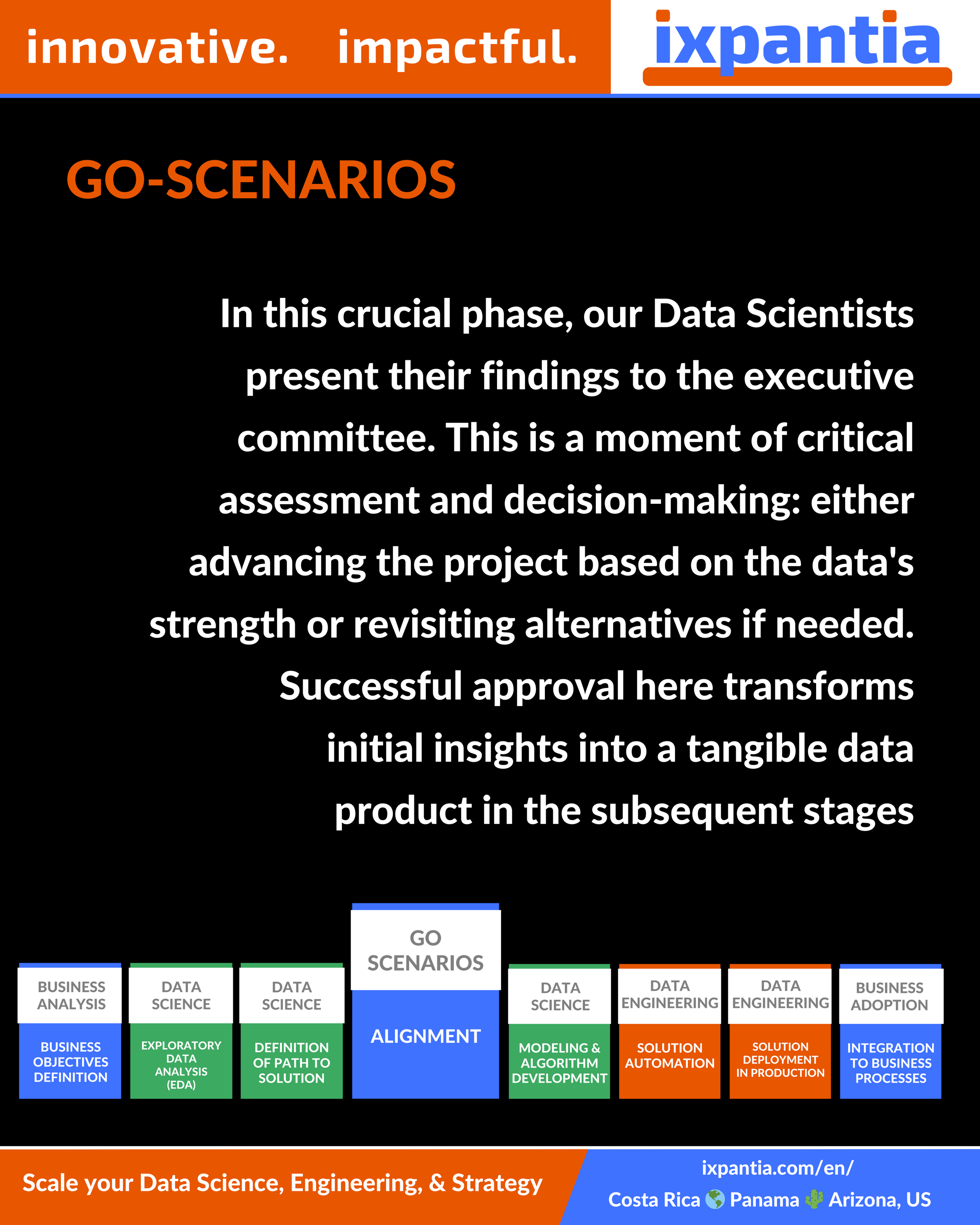 innovative. impactful.

ixpantia

GO-SCENARIOS

In this crucial phase, our Data Scientists present their findings to the executive committee. This is a moment of critical assessment and decision-making: either advancing the project based on the data's strength or revisiting alternatives if needed. Successful approval here transforms initial insights into a tangible data product in the subsequent stages

BUSINESS ANALYSIS
BUSINESS OBJECTIVES DEFINITION

DATA SCIENCE
EXPLORATORY DATA ANALYSIS (EDA)

DATA SCIENCE
DEFINITION OF PATH TO SOLUTION

GO SCENARIOS
ALIGNMENT

DATA SCIENCE
MODELING & ALGORITHM DEVELOPMENT

DATA ENGINEERING
SOLUTION AUTOMATION

DATA ENGINEERING
SOLUTION DEPLOYMENT IN PRODUCTION

BUSINESS ADOPTION
INTEGRATION TO BUSINESS PROCESSES

Scale your Data Science, Engineering, & Strategy

ixpantia.com/en/
Costa Rica Panama Arizona, US